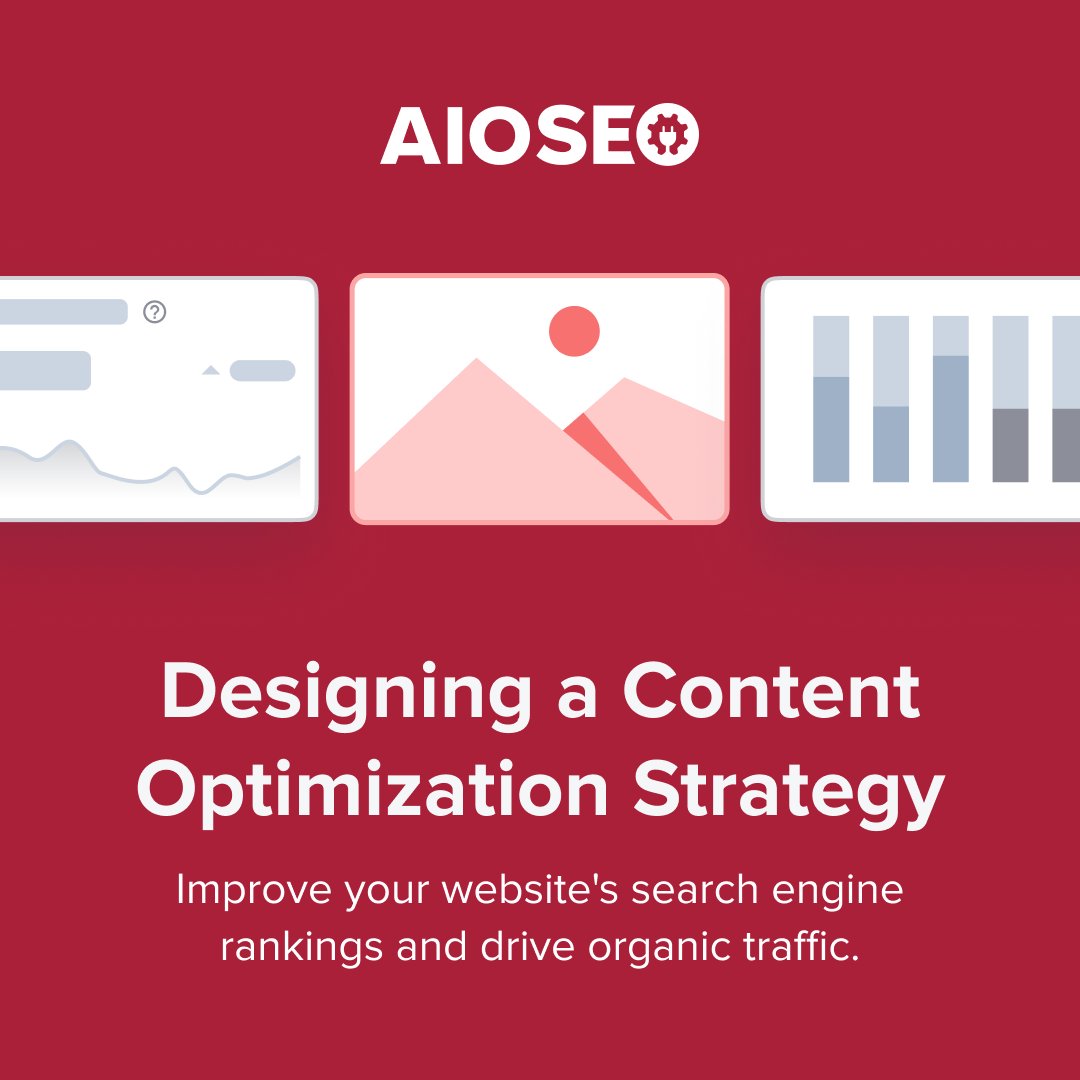 AIOSEO

?

Designing a Content Optimization Strategy

Improve your website's search engine rankings and drive organic traffic.